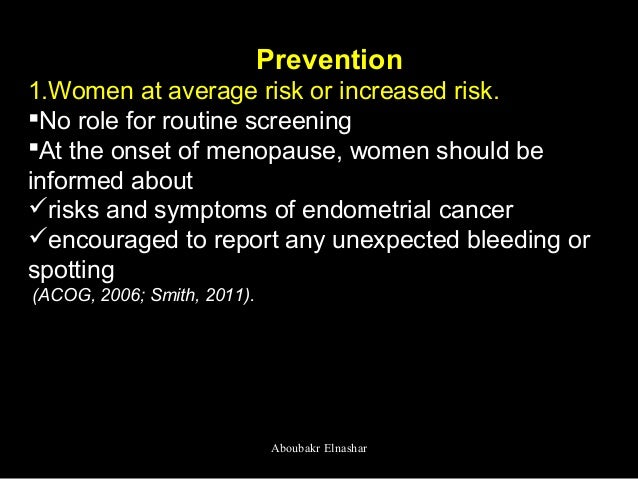 Prevention

1.Women at average risk or increased risk.

▪No role for routine screening

▪At the onset of menopause, women should be informed about

✓risks and symptoms of endometrial cancer

✓encouraged to report any unexpected bleeding or spotting

(ACOG, 2006; Smith, 2011).

Aboubakr Elnashar